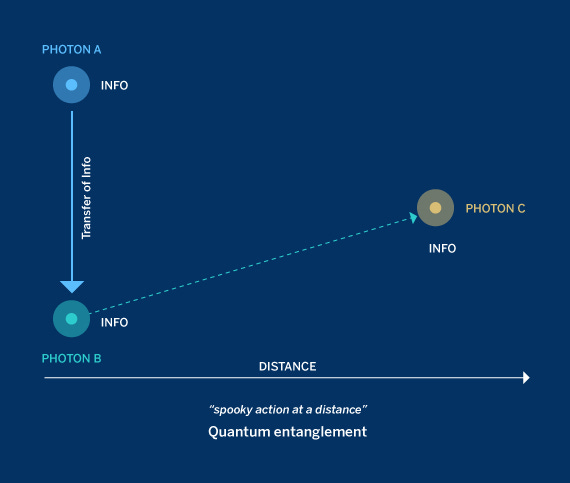 PHOTON A

INFO

Transfer of Info

PHOTON C

INFO

INFO

PHOTON B

DISTANCE

"spooky action at a distance"

Quantum entanglement